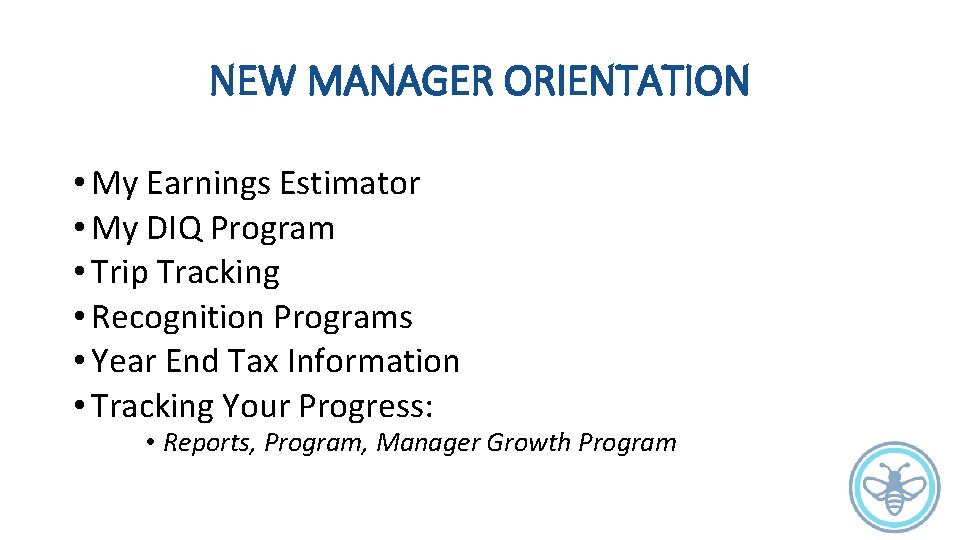 NEW MANAGER ORIENTATION

• My Earnings Estimator
• My DIQ Program
• Trip Tracking
• Recognition Programs
• Year End Tax Information
• Tracking Your Progress:
  • Reports, Program, Manager Growth Program